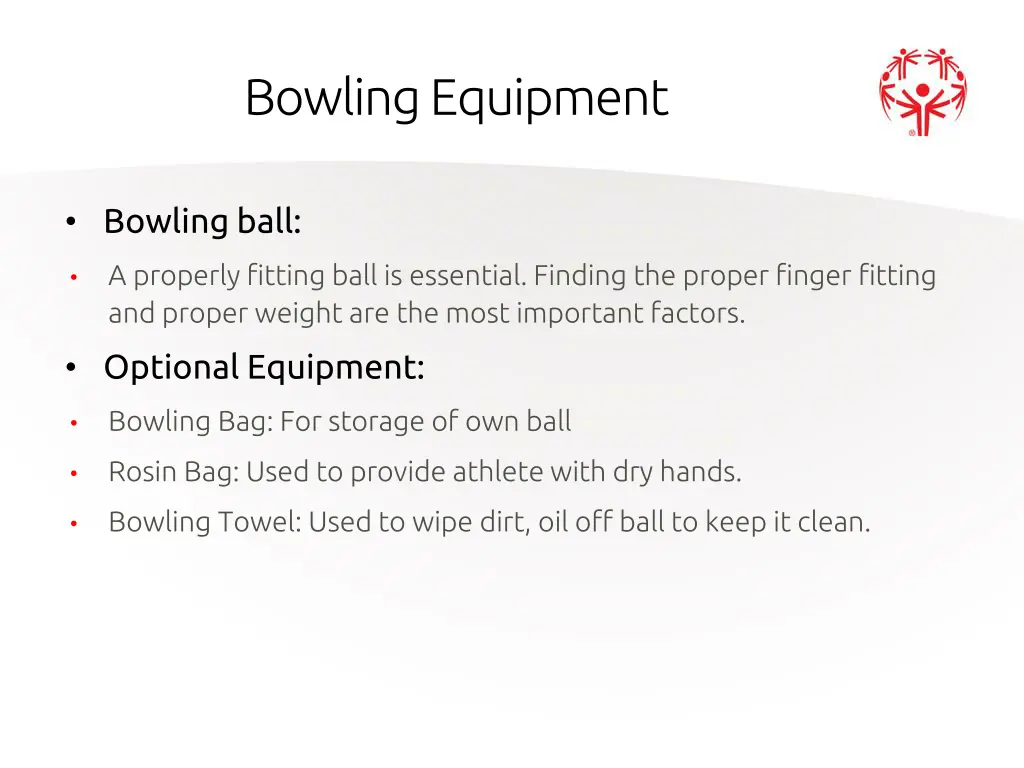 Bowling Equipment

• Bowling ball:

• A properly fitting ball is essential. Finding the proper finger fitting and proper weight are the most important factors.

• Optional Equipment:

• Bowling Bag: For storage of own ball

• Rosin Bag: Used to provide athlete with dry hands.

• Bowling Towel: Used to wipe dirt, oil off ball to keep it clean.